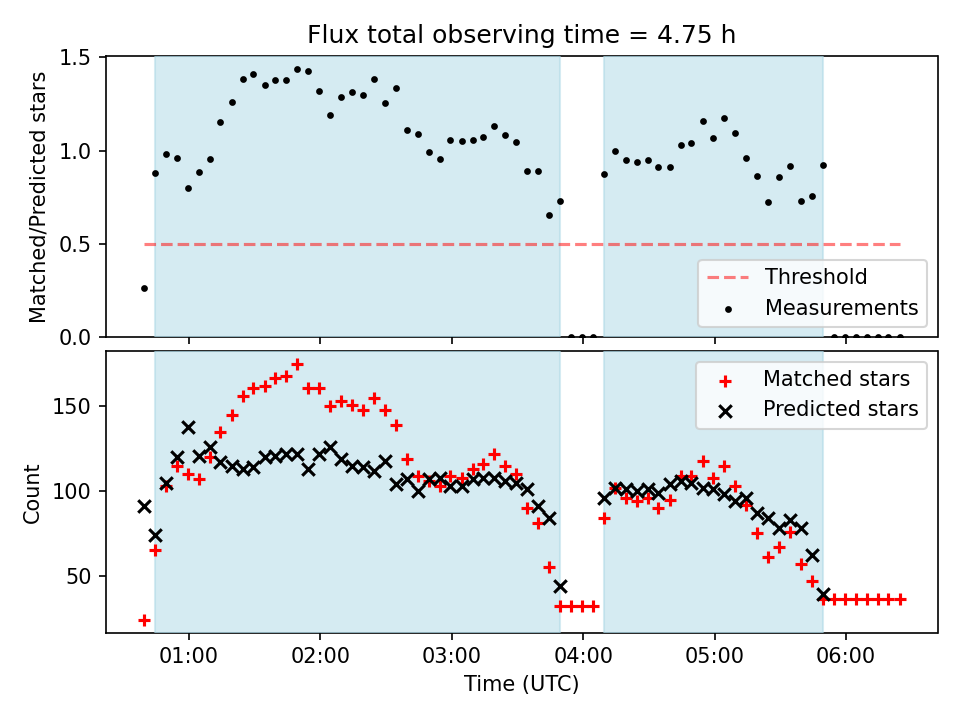 Flux total observing time = 4.75 h

Matched/Predicted stars

1.5
1.0
0.5
0.0

Threshold
Measurements

Count

150
100
50

Matched stars
Predicted stars

01:00
02:00
03:00
04:00
05:00
06:00

Time (UTC)